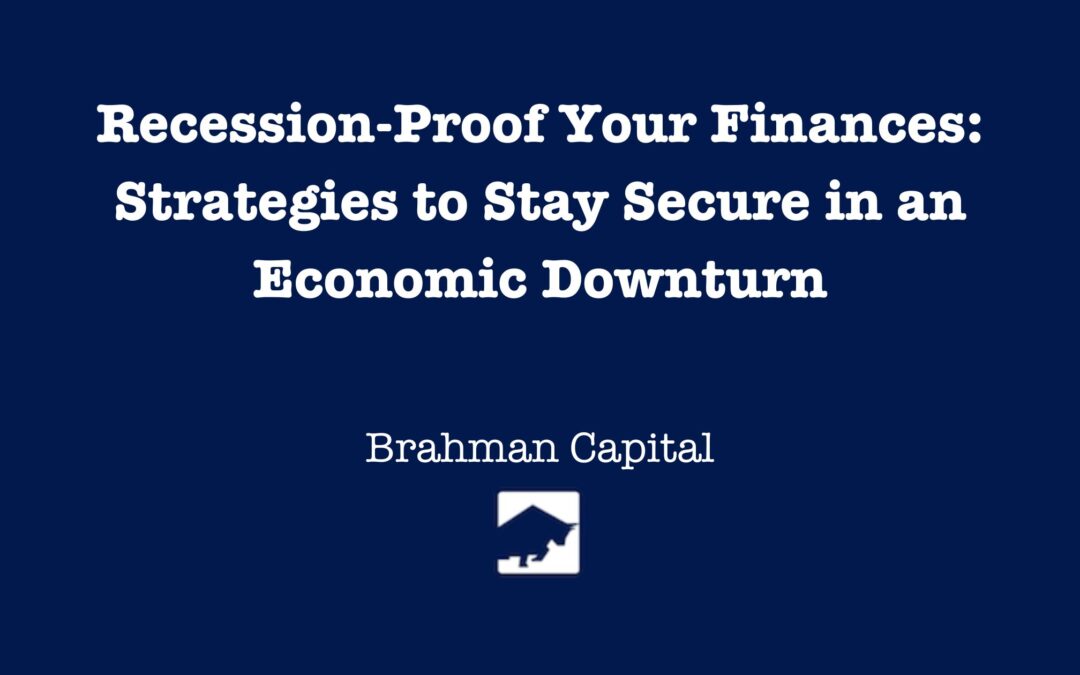 Recession-Proof Your Finances: Strategies to Stay Secure in an Economic Downturn

Brahman Capital